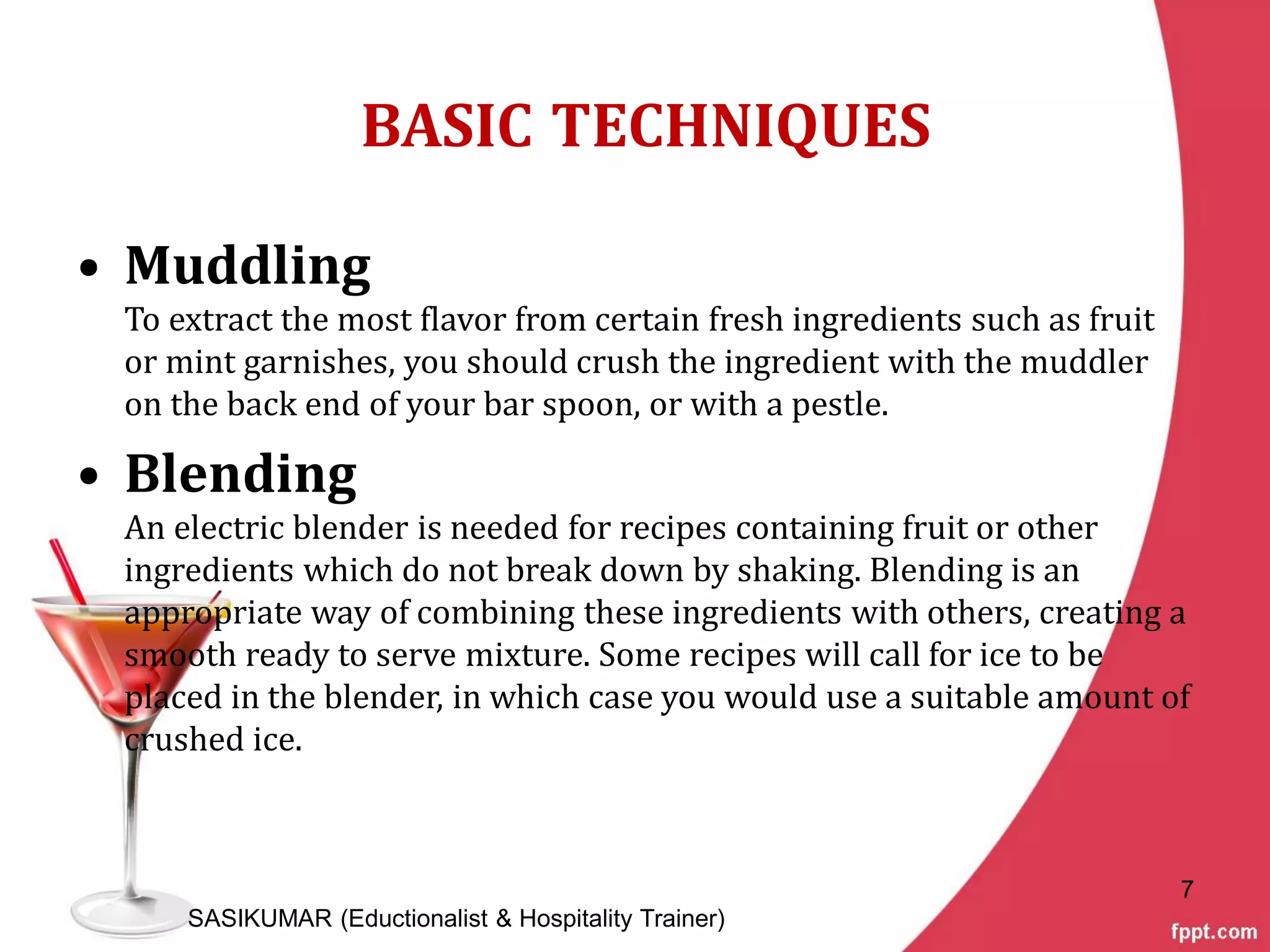 BASIC TECHNIQUES

• Muddling
To extract the most flavor from certain fresh ingredients such as fruit or mint garnishes, you should crush the ingredient with the muddler on the back end of your bar spoon, or with a pestle.

• Blending
An electric blender is needed for recipes containing fruit or other ingredients which do not break down by shaking. Blending is an appropriate way of combining these ingredients with others, creating a smooth ready to serve mixture. Some recipes will call for ice to be placed in the blender, in which case you would use a suitable amount of crushed ice.

7

SASIKUMAR (Eductionalist & Hospitality Trainer)

fppt.com